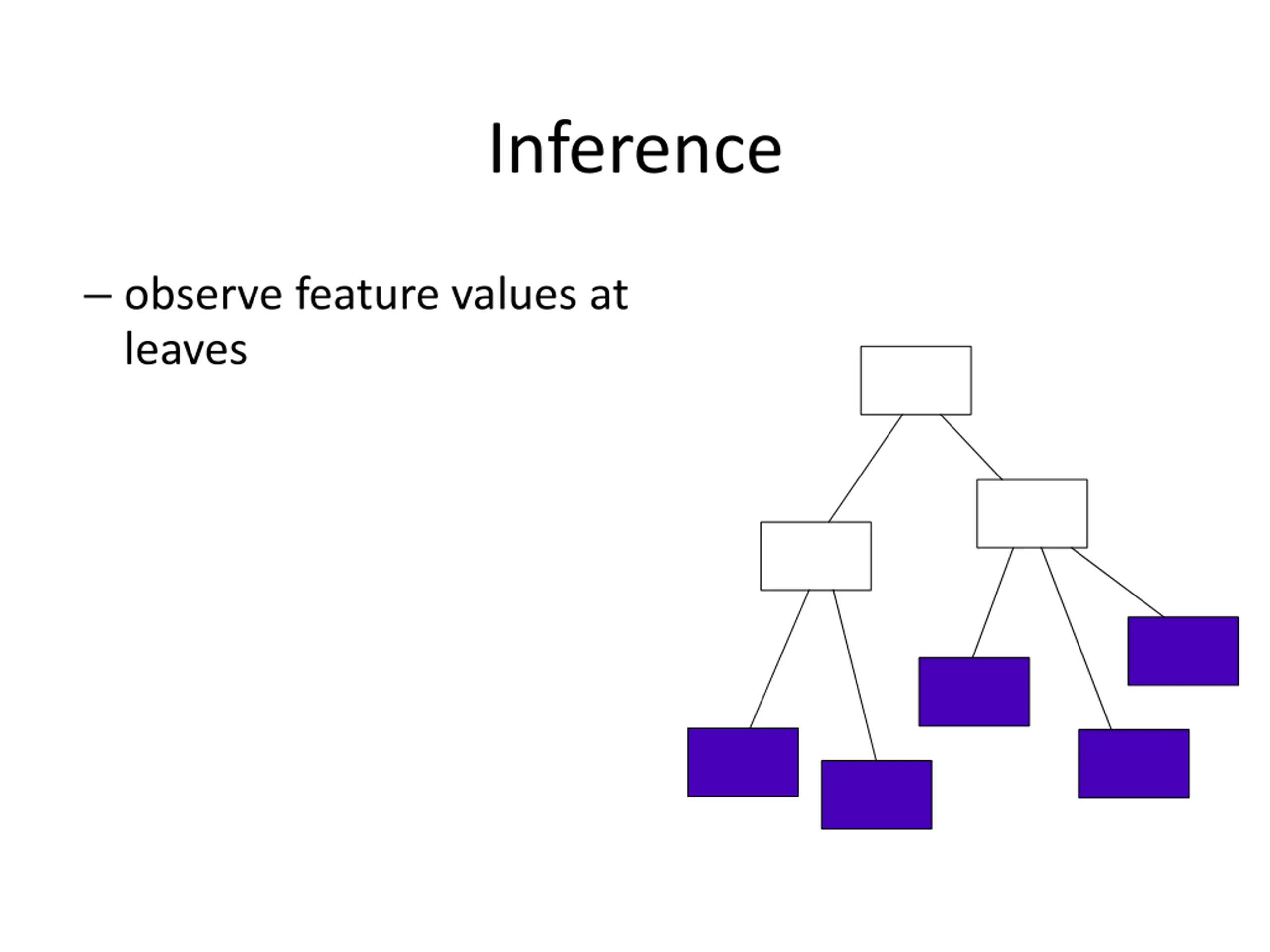 Inference

– observe feature values at leaves